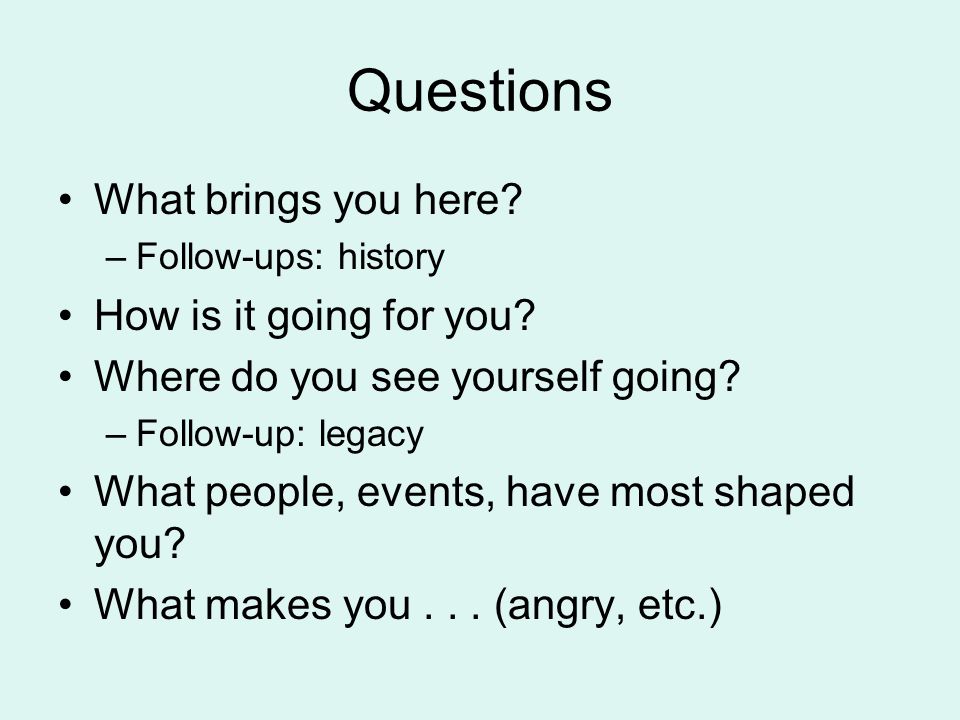 Questions

• What brings you here?
  – Follow-ups: history
• How is it going for you?
• Where do you see yourself going?
  – Follow-up: legacy
• What people, events, have most shaped you?
• What makes you . . . (angry, etc.)